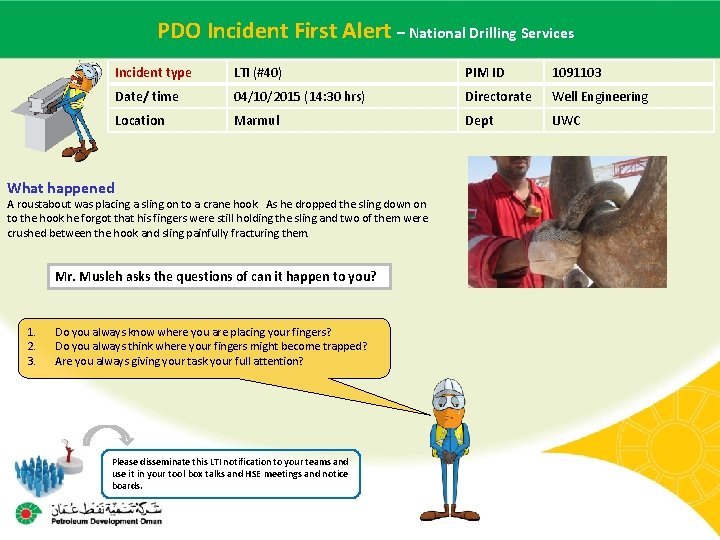 PDO Incident First Alert – National Drilling Services

| Incident type | LTI (#40) | PIM ID | 1091103 |
|---|---|---|---|
| Date/ time | 04/10/2015 (14:30 hrs) | Directorate | Well Engineering |
| Location | Marmul | Dept | UWC |

What happened

A roustabout was placing a sling on to a crane hook As he dropped the sling down on to the hook he forgot that his fingers were still holding the sling and two of them were crushed between the hook and sling painfully fracturing them.

Mr. Musleh asks the questions of can it happen to you?

1. Do you always know where you are placing your fingers?
2. Do you always think where your fingers might become trapped?
3. Are you always giving your task your full attention?

Please disseminate this LTI notification to your teams and use it in your tool box talks and HSE meetings and notice boards.

شركة تنمية نفط عمان
Petroleum Development Oman